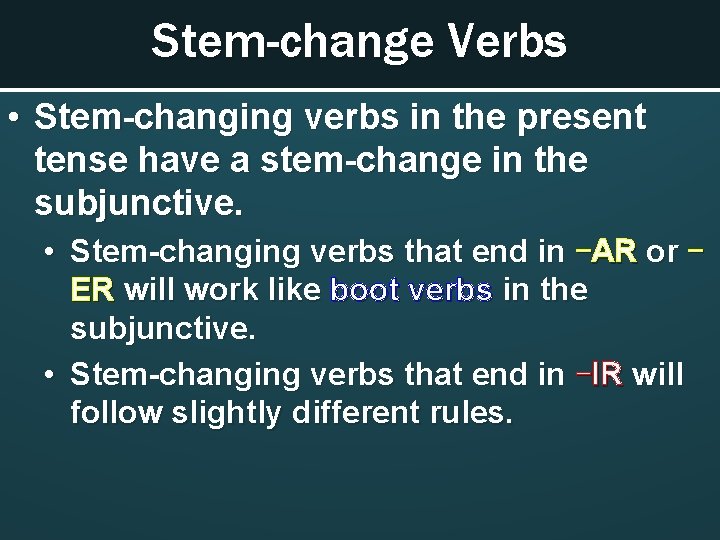 Stem-change Verbs

• Stem-changing verbs in the present tense have a stem-change in the subjunctive.

• Stem-changing verbs that end in –AR or –ER will work like boot verbs in the subjunctive.

• Stem-changing verbs that end in –IR will follow slightly different rules.